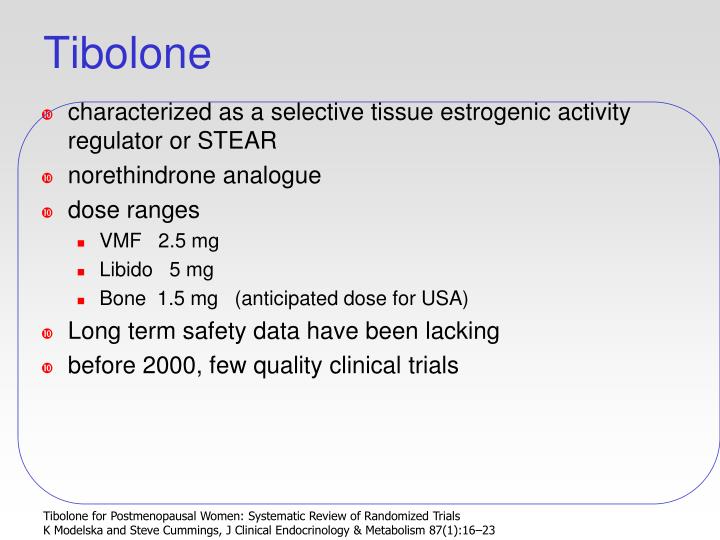 Tibolone

characterized as a selective tissue estrogenic activity regulator or STEAR

norethindrone analogue

dose ranges

VMF 2.5 mg

Libido 5 mg

Bone 1.5 mg (anticipated dose for USA)

Long term safety data have been lacking

before 2000, few quality clinical trials

Tibolone for Postmenopausal Women: Systematic Review of Randomized Trials
K Modelska and Steve Cummings, J Clinical Endocrinology & Metabolism 87(1):16–23